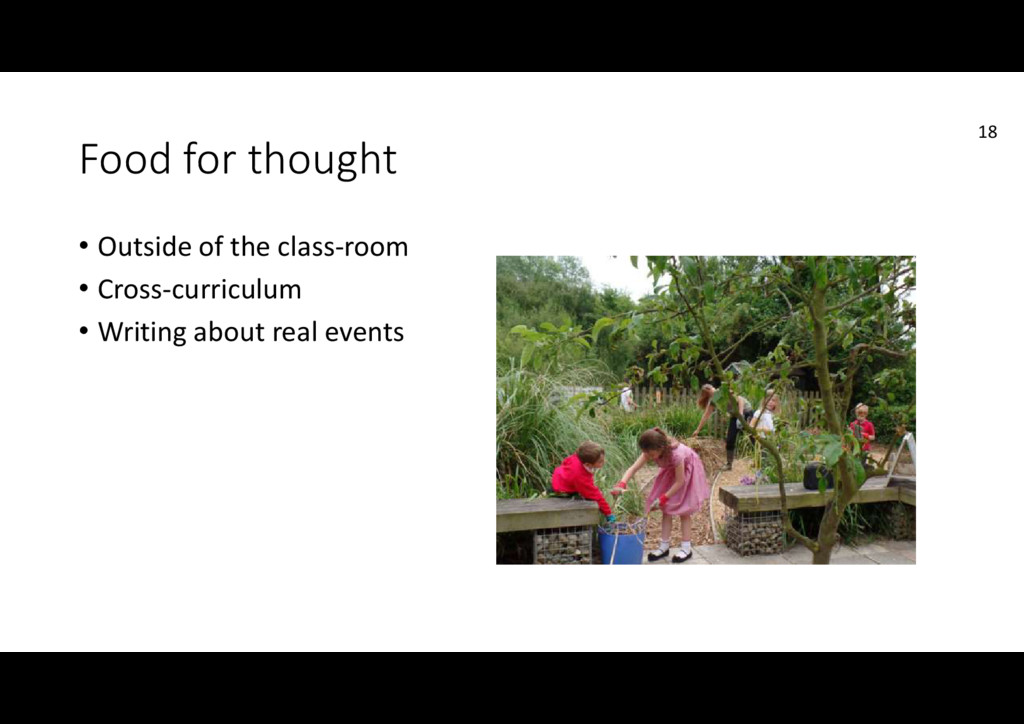 18

Food for thought

• Outside of the class-room
• Cross-curriculum
• Writing about real events